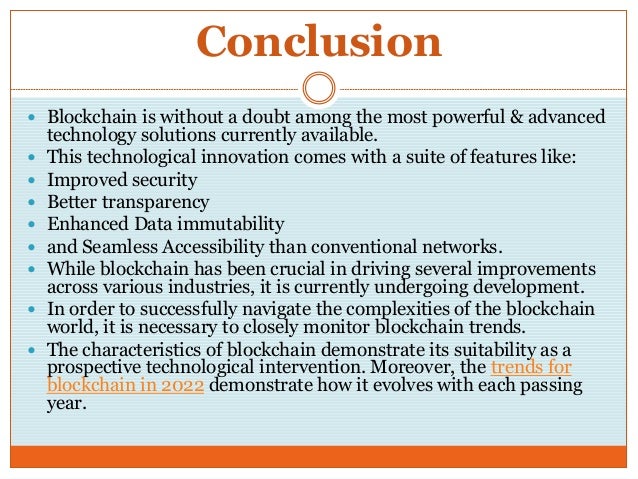 Conclusion

- Blockchain is without a doubt among the most powerful & advanced technology solutions currently available.
- This technological innovation comes with a suite of features like:
- Improved security
- Better transparency
- Enhanced Data immutability
- and Seamless Accessibility than conventional networks.
- While blockchain has been crucial in driving several improvements across various industries, it is currently undergoing development.
- In order to successfully navigate the complexities of the blockchain world, it is necessary to closely monitor blockchain trends.
- The characteristics of blockchain demonstrate its suitability as a prospective technological intervention. Moreover, the trends for blockchain in 2022 demonstrate how it evolves with each passing year.